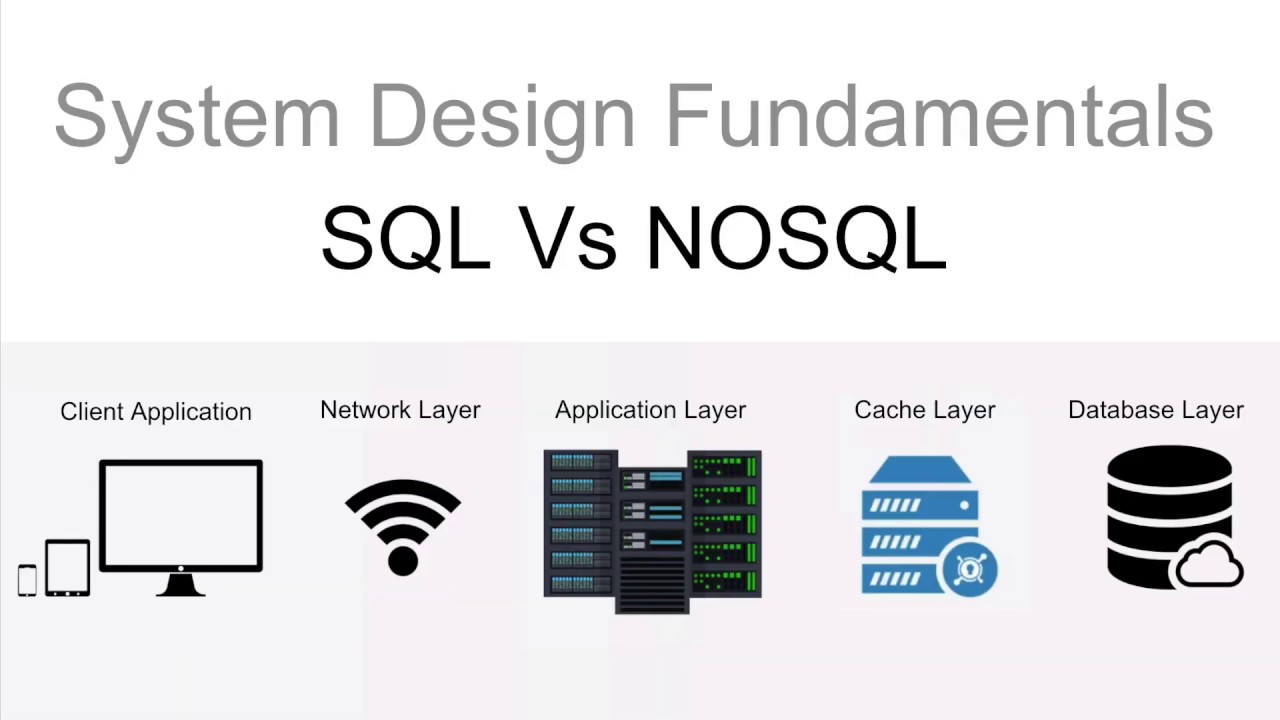 System Design Fundamentals

SQL Vs NOSQL

Client Application

Network Layer

Application Layer

Cache Layer

Database Layer